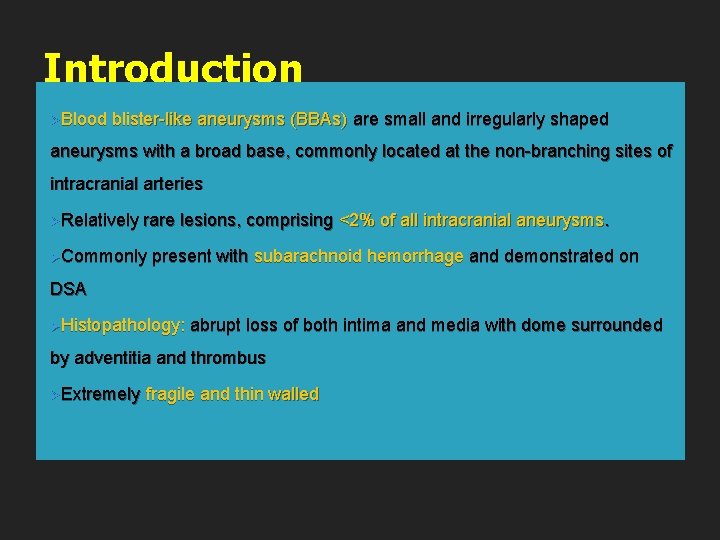 Introduction

➢Blood blister-like aneurysms (BBAs) are small and irregularly shaped aneurysms with a broad base, commonly located at the non-branching sites of intracranial arteries

➢Relatively rare lesions, comprising <2% of all intracranial aneurysms.

➢Commonly present with subarachnoid hemorrhage and demonstrated on DSA

➢Histopathology: abrupt loss of both intima and media with dome surrounded by adventitia and thrombus

➢Extremely fragile and thin walled